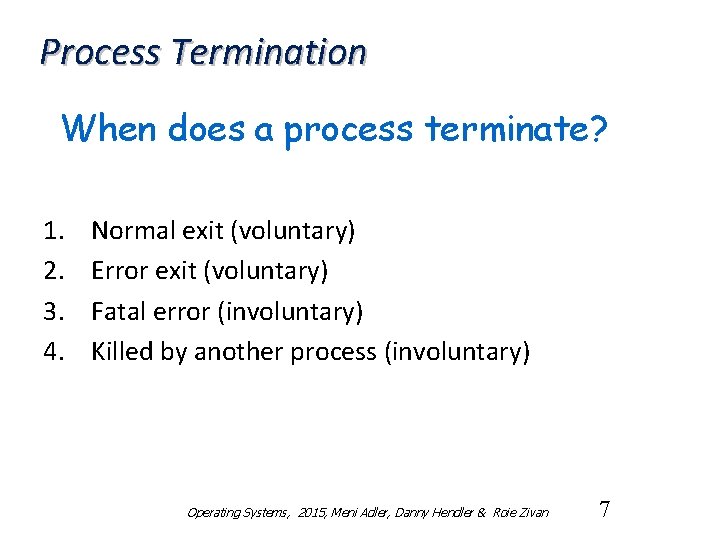 Process Termination

When does a process terminate?

1. Normal exit (voluntary)
2. Error exit (voluntary)
3. Fatal error (involuntary)
4. Killed by another process (involuntary)

Operating Systems, 2015, Meni Adler, Danny Hendler & Roie Zivan

7